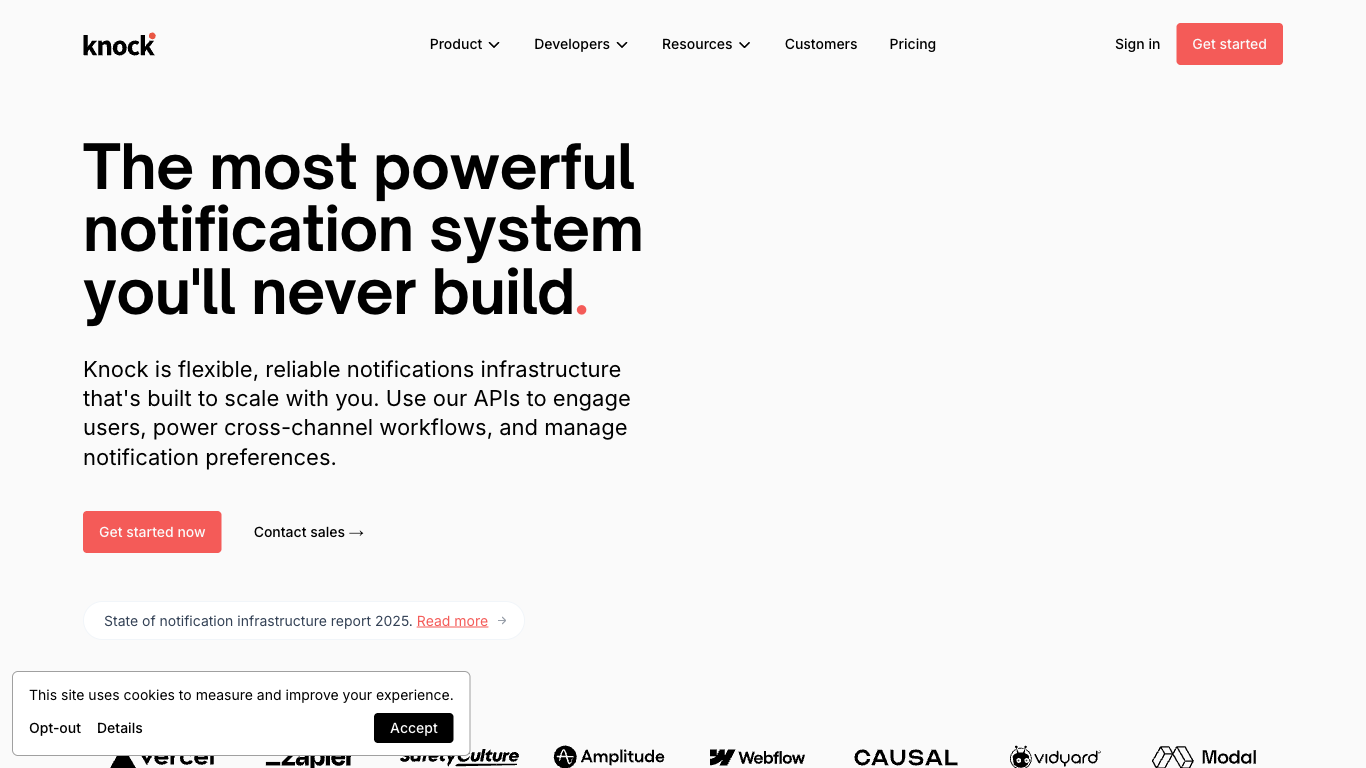 knock

Product Developers Resources Customers Pricing

Sign in Get started

The most powerful notification system you'll never build.

Knock is flexible, reliable notifications infrastructure that's built to scale with you. Use our APIs to engage users, power cross-channel workflows, and manage notification preferences.

Get started now Contact sales →

State of notification infrastructure report 2025. Read more →

This site uses cookies to measure and improve your experience.

Opt-out Details Accept

Vercel Zapier SafetyCulture Amplitude Webflow CAUSAL vidyard Modal